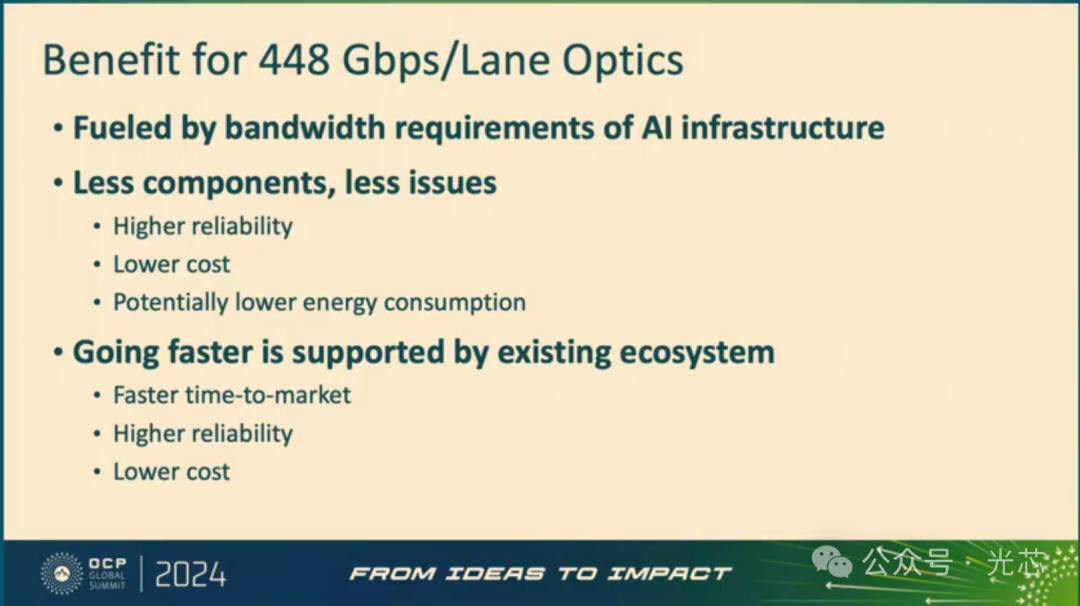 Benefit for 448 Gbps/Lane Optics

• Fueled by bandwidth requirements of AI infrastructure

• Less components, less issues
  • Higher reliability
  • Lower cost
  • Potentially lower energy consumption

• Going faster is supported by existing ecosystem
  • Faster time-to-market
  • Higher reliability
  • Lower cost

OCP GLOBAL SUMMIT | 2024

FROM IDEAS TO IMPACT

公众号 · 光芯